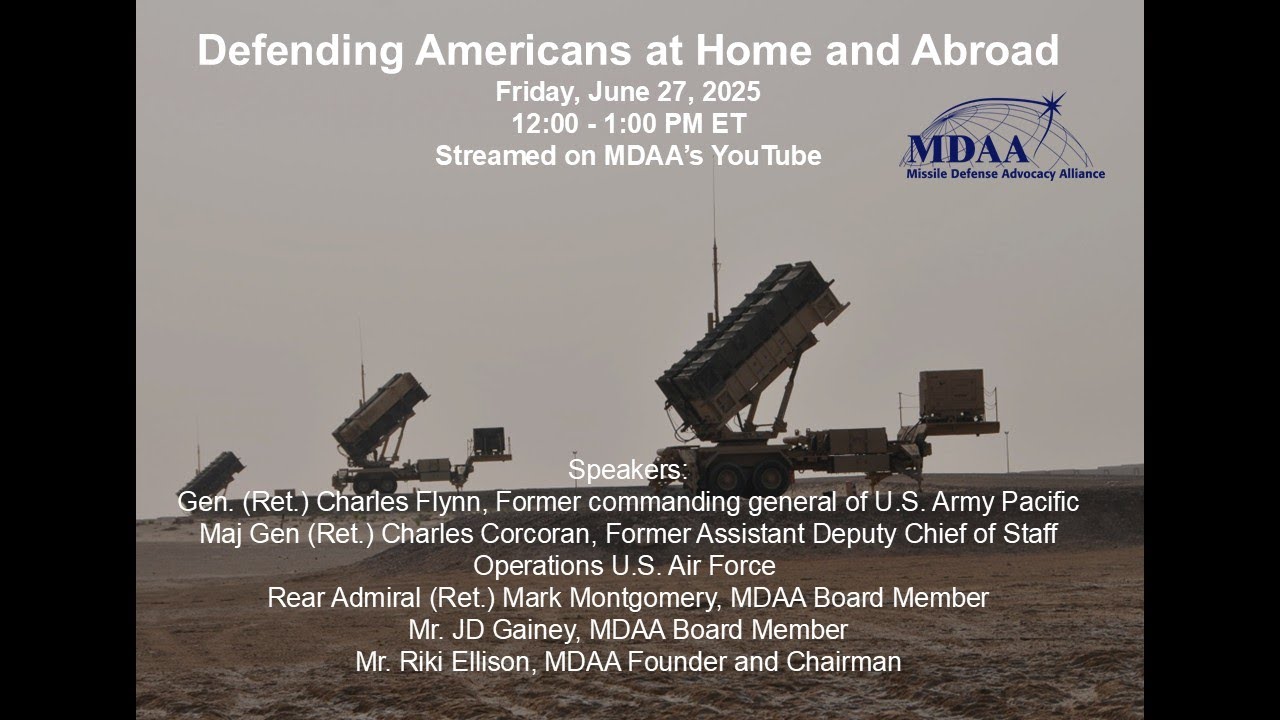 Defending Americans at Home and Abroad
Friday, June 27, 2025
12:00 - 1:00 PM ET
Streamed on MDAA's YouTube

MDAA
Missile Defense Advocacy Alliance

Speakers:
Gen. (Ret.) Charles Flynn, Former commanding general of U.S. Army Pacific
Maj Gen (Ret.) Charles Corcoran, Former Assistant Deputy Chief of Staff Operations U.S. Air Force
Rear Admiral (Ret.) Mark Montgomery, MDAA Board Member
Mr. JD Gainey, MDAA Board Member
Mr. Riki Ellison, MDAA Founder and Chairman